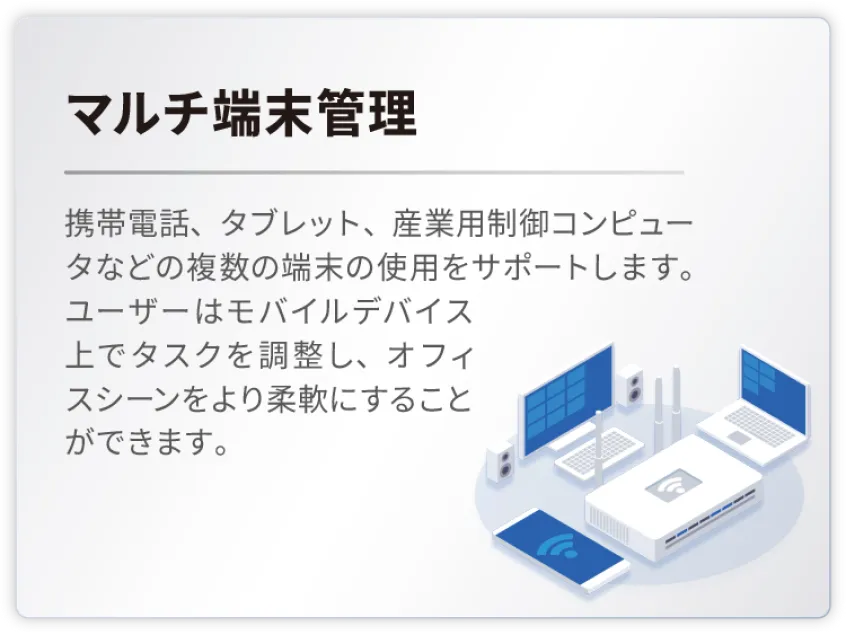 マルチ端末管理

携帯電話、タブレット、産業用制御コンピュータなどの複数の端末の使用をサポートします。ユーザーはモバイルデバイス上でタスクを調整し、オフィスシーンをより柔軟にすることができます。